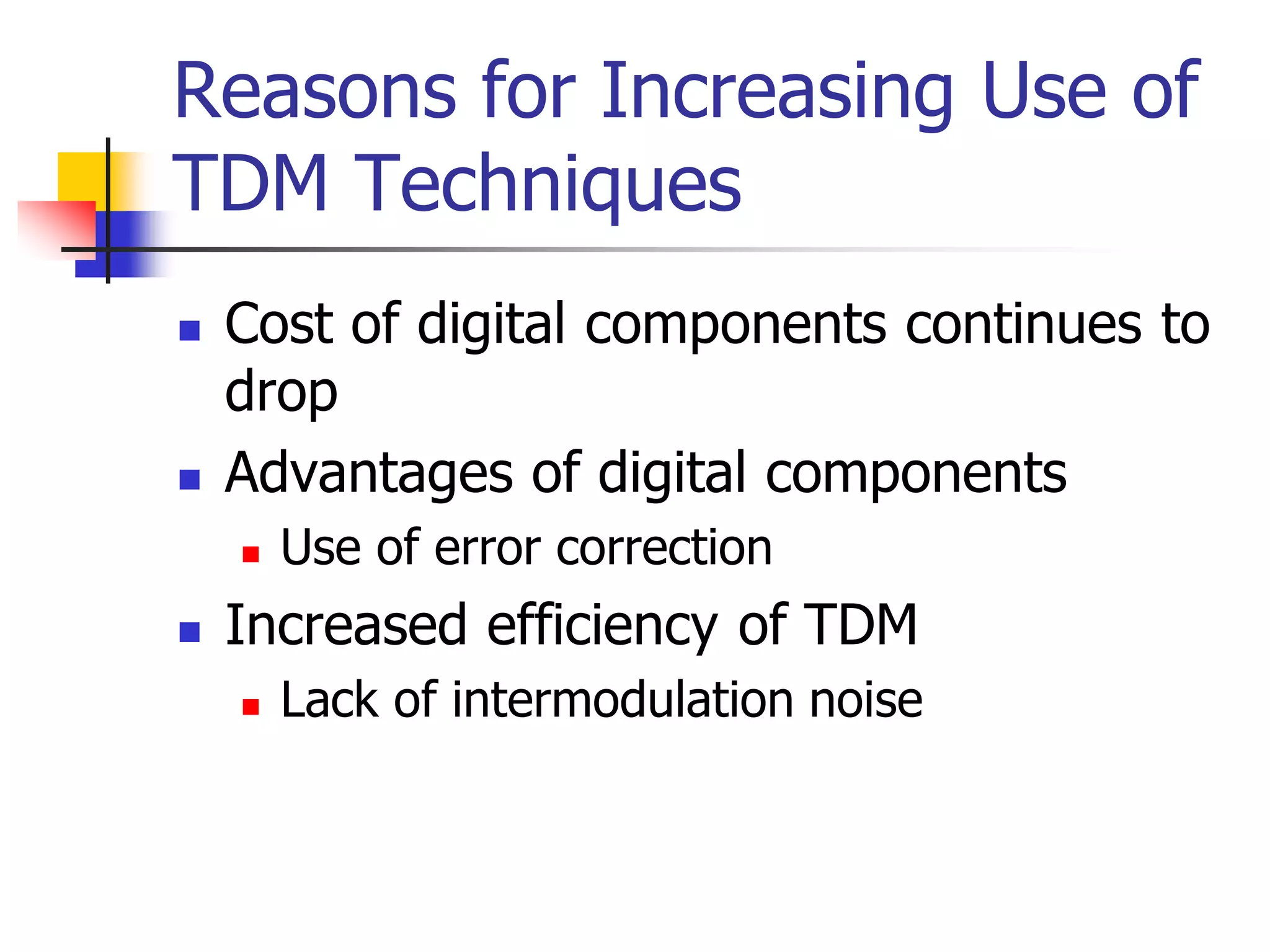 Reasons for Increasing Use of TDM Techniques

- Cost of digital components continues to drop
- Advantages of digital components
  - Use of error correction
- Increased efficiency of TDM
  - Lack of intermodulation noise